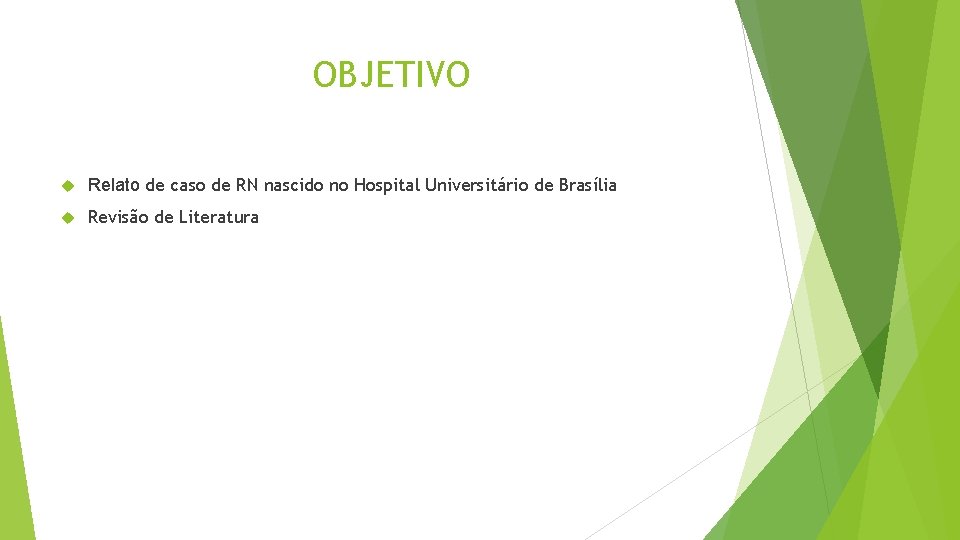 OBJETIVO

Relato de caso de RN nascido no Hospital Universitário de Brasília

Revisão de Literatura